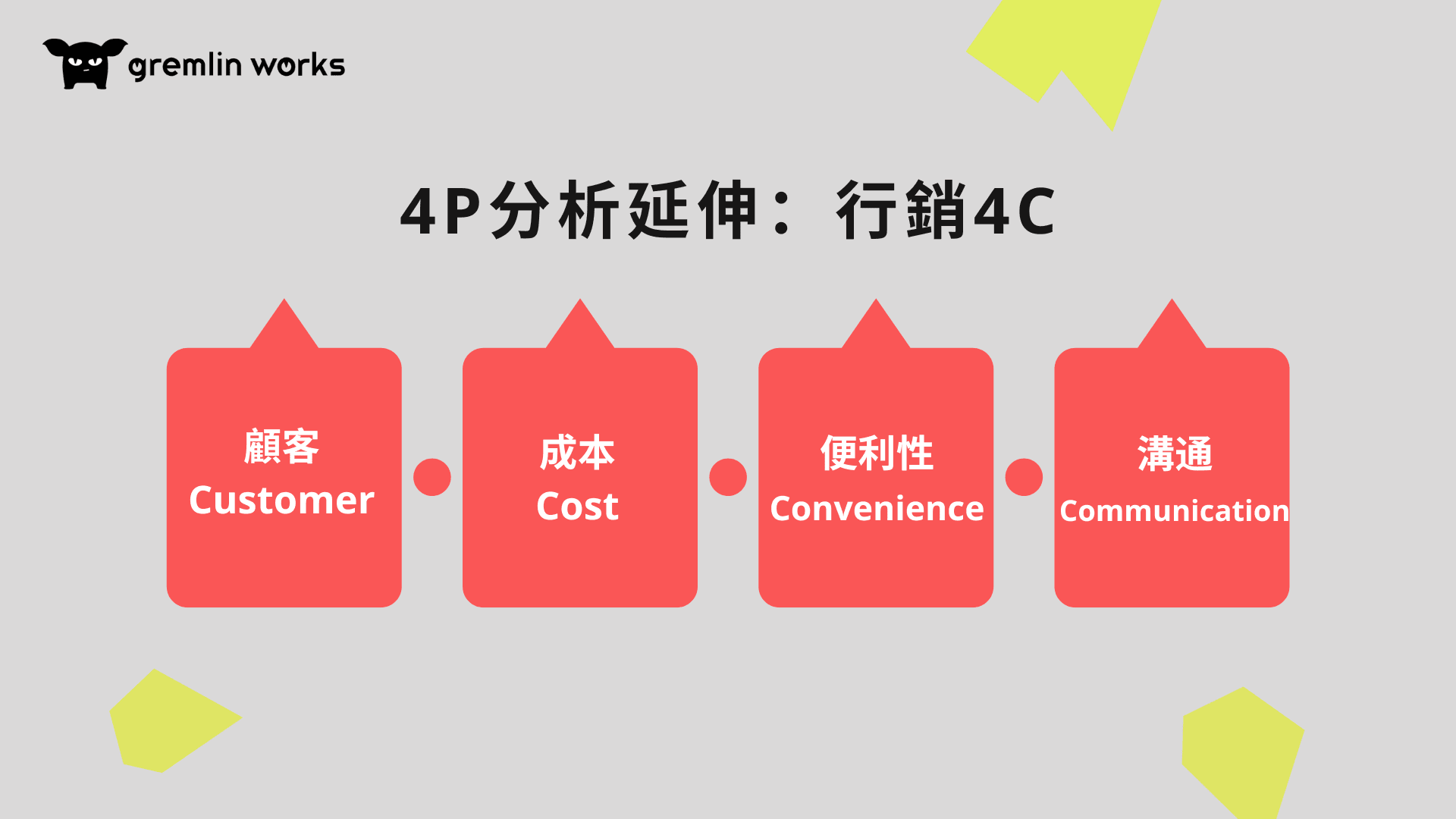 gremlin works

4P分析延伸：行銷4C

顧客
Customer

成本
Cost

便利性
Convenience

溝通
Communication